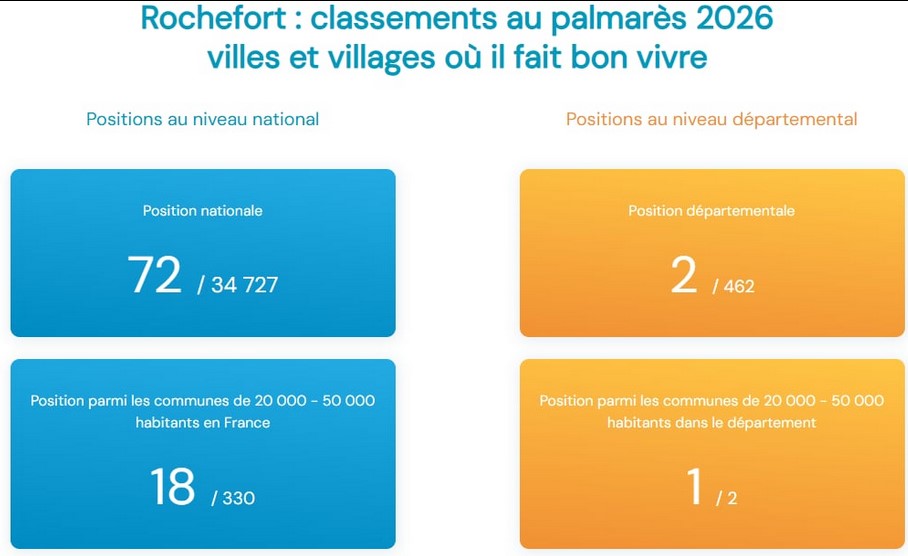 Rochefort : classements au palmarès 2026
villes et villages où il fait bon vivre

Positions au niveau national

Position nationale

72 / 34 727

Position parmi les communes de 20 000 - 50 000 habitants en France

18 / 330

Positions au niveau départemental

Position départementale

2 / 462

Position parmi les communes de 20 000 - 50 000 habitants dans le département

1 / 2